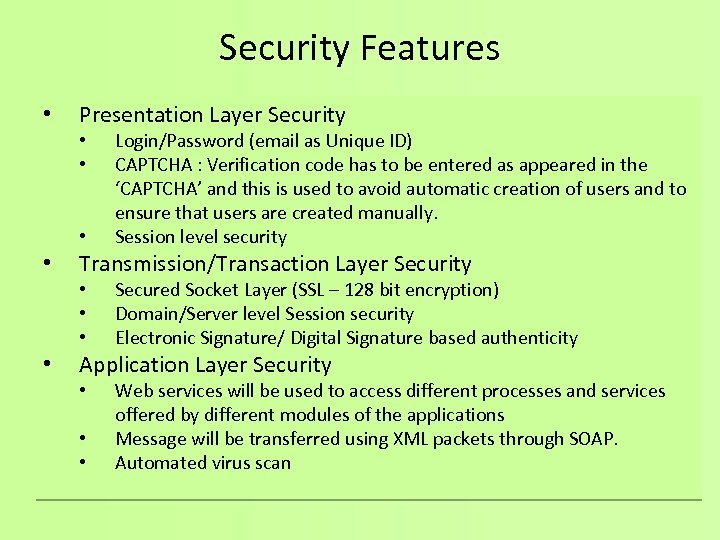 Security Features

• Presentation Layer Security
  • Login/Password (email as Unique ID)
  • CAPTCHA : Verification code has to be entered as appeared in the ‘CAPTCHA’ and this is used to avoid automatic creation of users and to ensure that users are created manually.
  • Session level security
• Transmission/Transaction Layer Security
  • Secured Socket Layer (SSL – 128 bit encryption)
  • Domain/Server level Session security
  • Electronic Signature/ Digital Signature based authenticity
• Application Layer Security
  • Web services will be used to access different processes and services offered by different modules of the applications
  • Message will be transferred using XML packets through SOAP.
  • Automated virus scan